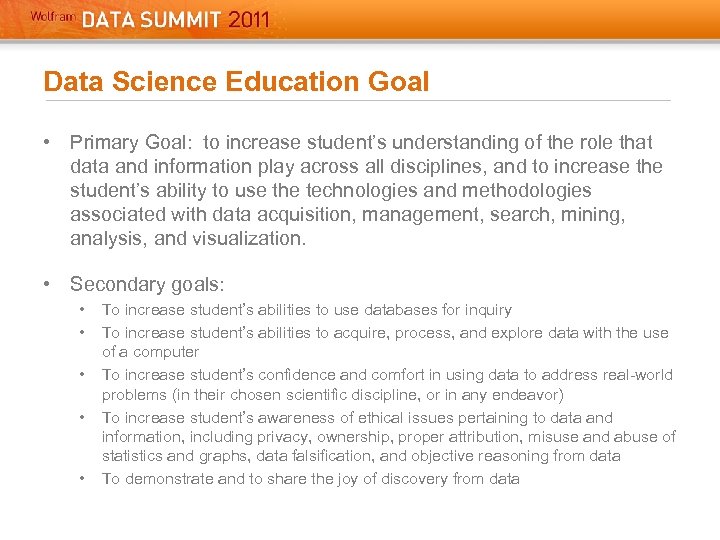 Wolfram DATA SUMMIT 2011

Data Science Education Goal

• Primary Goal: to increase student's understanding of the role that data and information play across all disciplines, and to increase the student's ability to use the technologies and methodologies associated with data acquisition, management, search, mining, analysis, and visualization.

• Secondary goals:
  • To increase student's abilities to use databases for inquiry
  • To increase student's abilities to acquire, process, and explore data with the use of a computer
  • To increase student's confidence and comfort in using data to address real-world problems (in their chosen scientific discipline, or in any endeavor)
  • To increase student's awareness of ethical issues pertaining to data and information, including privacy, ownership, proper attribution, misuse and abuse of statistics and graphs, data falsification, and objective reasoning from data
  • To demonstrate and to share the joy of discovery from data